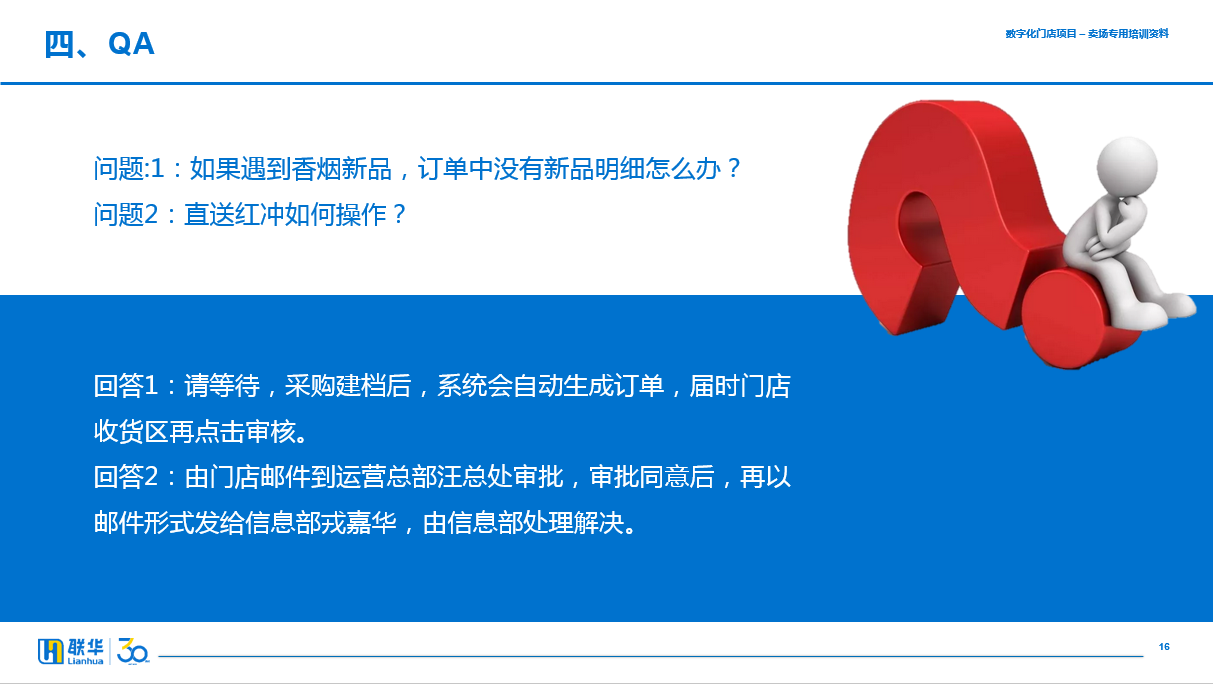 四、QA

数字化门店项目 – 卖场专用培训资料

问题:1：如果遇到香烟新品，订单中没有新品明细怎么办？
问题2：直送红冲如何操作？

回答1：请等待，采购建档后，系统会自动生成订单，届时门店收货区再点击审核。
回答2：由门店邮件到运营总部汪总处审批，审批同意后，再以邮件形式发给信息部戎嘉华，由信息部处理解决。

联华 Lianhua 30

16